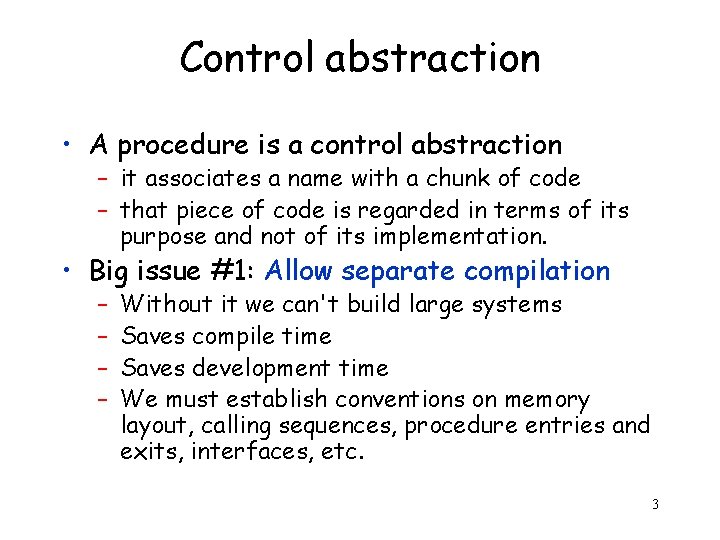 Control abstraction

• A procedure is a control abstraction
 – it associates a name with a chunk of code
 – that piece of code is regarded in terms of its purpose and not of its implementation.
• Big issue #1: Allow separate compilation
 – Without it we can't build large systems
 – Saves compile time
 – Saves development time
 – We must establish conventions on memory layout, calling sequences, procedure entries and exits, interfaces, etc.

3